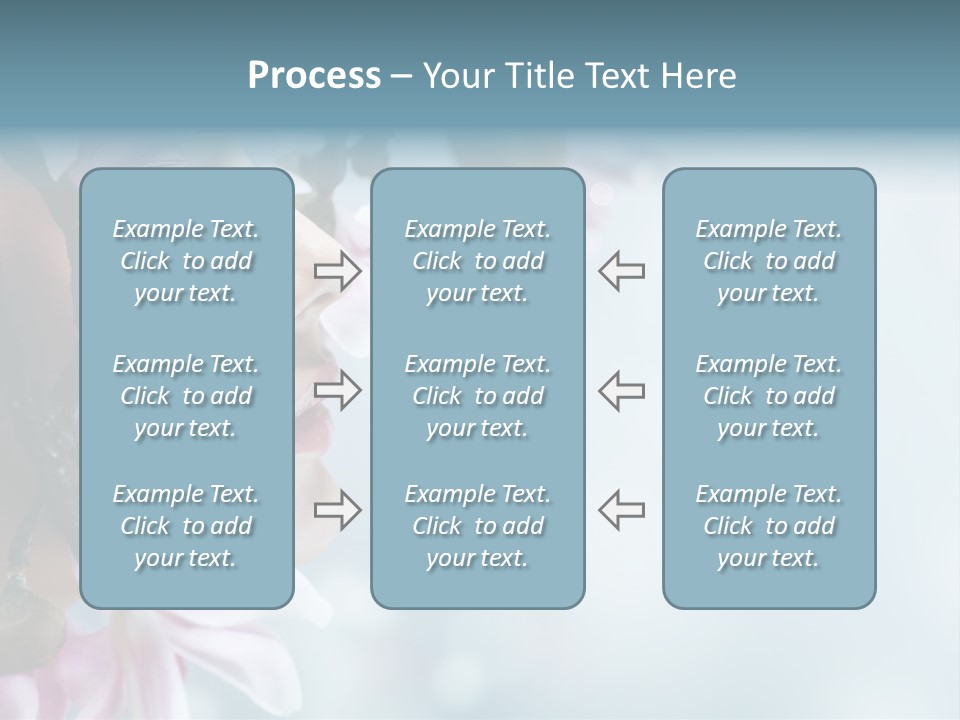 Process – Your Title Text Here

Example Text. Click to add your text.

Example Text. Click to add your text.

Example Text. Click to add your text.

Example Text. Click to add your text.

Example Text. Click to add your text.

Example Text. Click to add your text.

Example Text. Click to add your text.

Example Text. Click to add your text.

Example Text. Click to add your text.